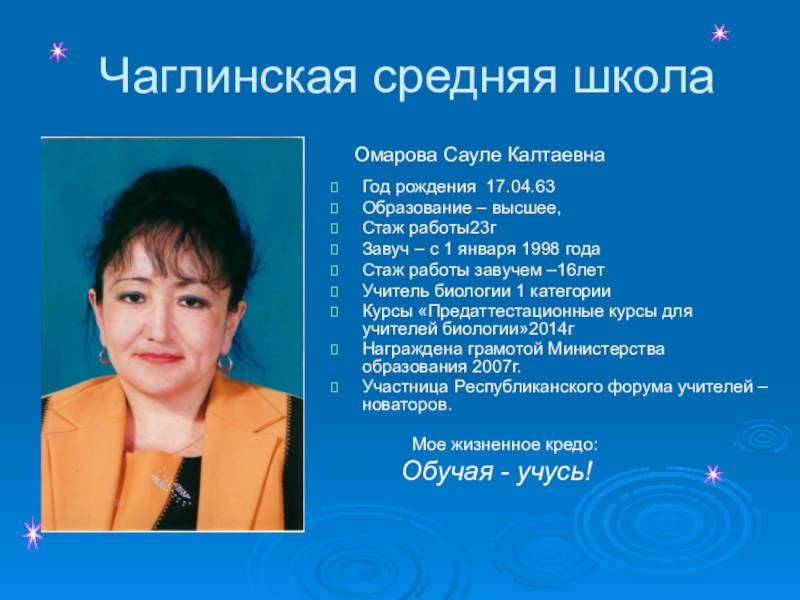 Чаглинская средняя школа

Омарова Сауле Калтаевна

Год рождения 17.04.63
Образование – высшее,
Стаж работы23г
Завуч – с 1 января 1998 года
Стаж работы завучем –16лет
Учитель биологии 1 категории
Курсы «Предаттестационные курсы для учителей биологии»2014г
Награждена грамотой Министерства образования 2007г.
Участница Республиканского форума учителей – новаторов.

Мое жизненное кредо:
Обучая - учусь!